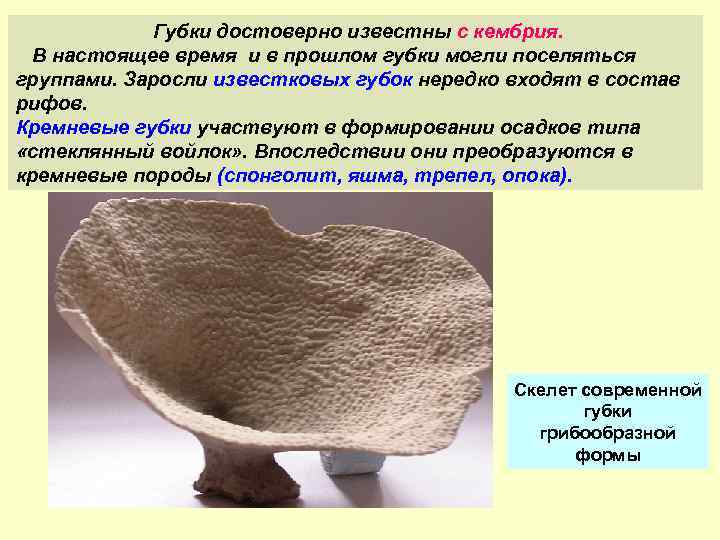 Губки достоверно известны с кембрия.

В настоящее время и в прошлом губки могли поселяться группами. Заросли известковых губок нередко входят в состав рифов.

Кремневые губки участвуют в формировании осадков типа «стеклянный войлок». Впоследствии они преобразуются в кремневые породы (спонголит, яшма, трепел, опока).

Скелет современной губки грибообразной формы